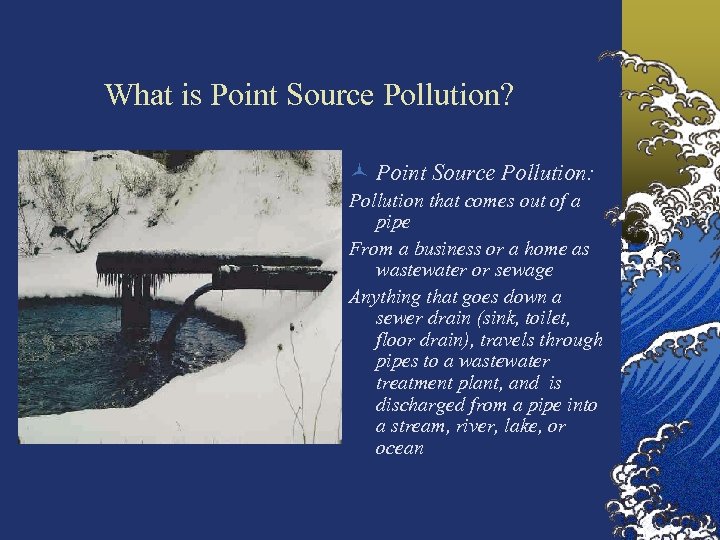 What is Point Source Pollution?

Point Source Pollution:

Pollution that comes out of a pipe

From a business or a home as wastewater or sewage

Anything that goes down a sewer drain (sink, toilet, floor drain), travels through pipes to a wastewater treatment plant, and is discharged from a pipe into a stream, river, lake, or ocean